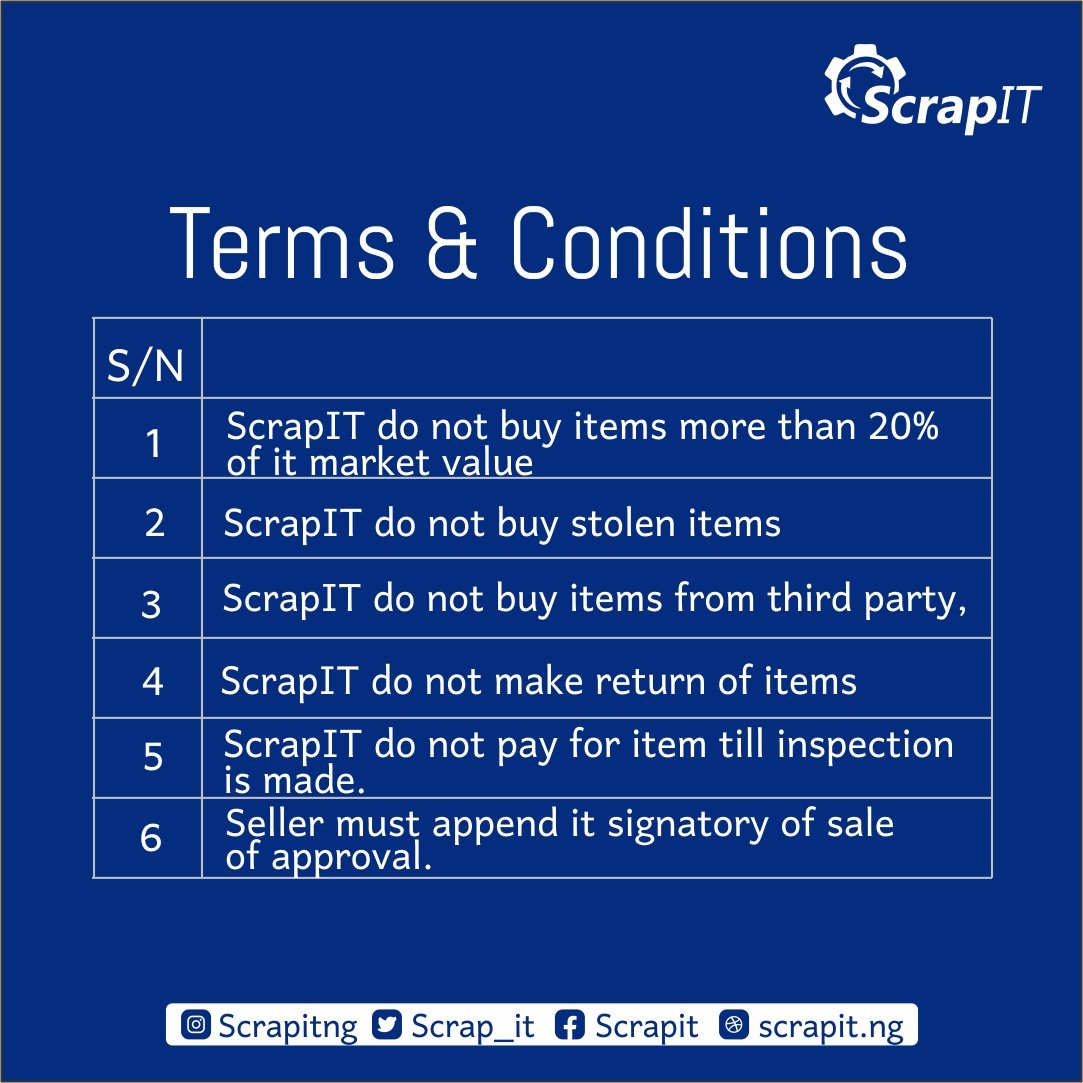 ScrapIT

Terms & Conditions

| S/N | |
|---|---|
| 1 | ScrapIT do not buy items more than 20% of it market value |
| 2 | ScrapIT do not buy stolen items |
| 3 | ScrapIT do not buy items from third party, |
| 4 | ScrapIT do not make return of items |
| 5 | ScrapIT do not pay for item till inspection is made. |
| 6 | Seller must append it signatory of sale of approval. |

Scrapitng Scrap_it Scrapit scrapit.ng